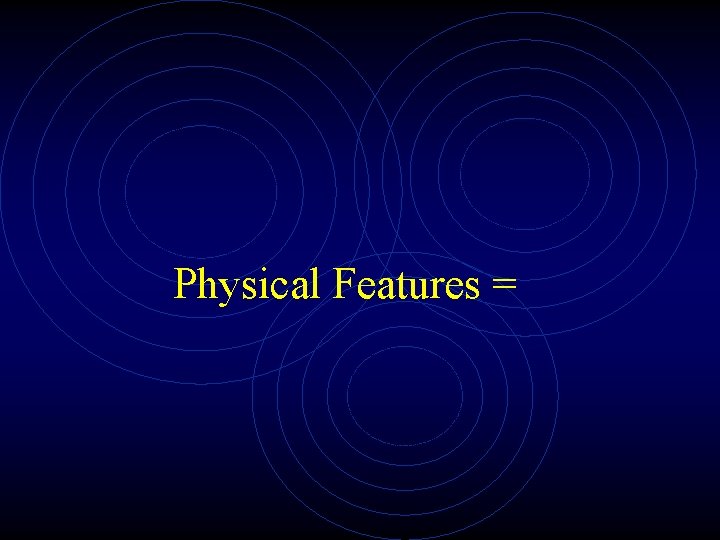 Physical Features =